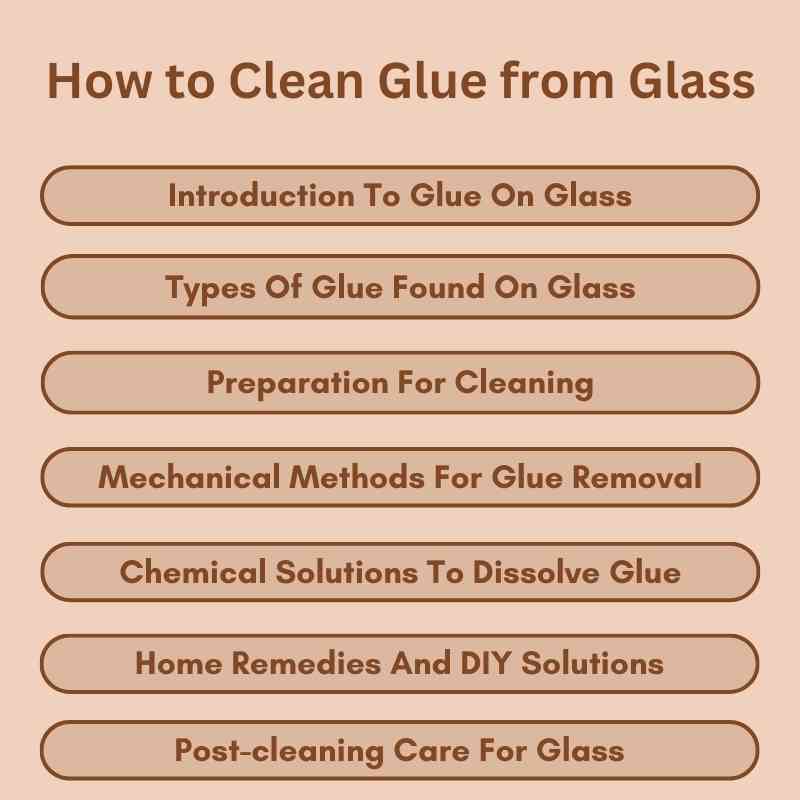 How to Clean Glue from Glass

Introduction To Glue On Glass

Types Of Glue Found On Glass

Preparation For Cleaning

Mechanical Methods For Glue Removal

Chemical Solutions To Dissolve Glue

Home Remedies And DIY Solutions

Post-cleaning Care For Glass